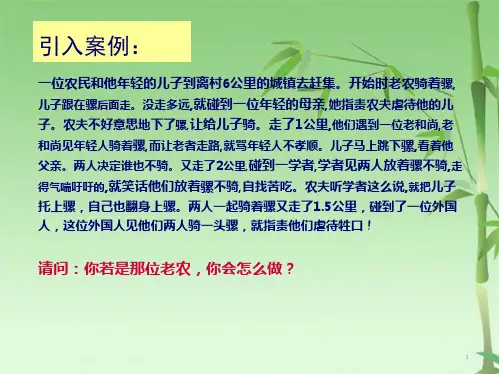 引入案例：

一位农民和他年轻的儿子到离村6公里的城镇去赶集。开始时老农骑着骡,儿子跟在骡后面走。没走多远,就碰到一位年轻的母亲,她指责农夫虐待他的儿子。农夫不好意思地下了骡,让给儿子骑。走了1公里,他们遇到一位老和尚,老和尚见年轻人骑着骡,而让老者走路,就骂年轻人不孝顺。儿子马上跳下骡,看着他父亲。两人决定谁也不骑。又走了2公里,碰到一学者,学者见两人放着骡不骑,走得气喘吁吁的,就笑话他们放着骡不骑,自找苦吃。农夫听学者这么说,就把儿子托上骡，自己也翻身上骡。两人一起骑着骡又走了1.5公里，碰到了一位外国人，这位外国人见他们两人骑一头骡，就指责他们虐待牲口！

请问：你若是那位老农，你会怎么做？

3